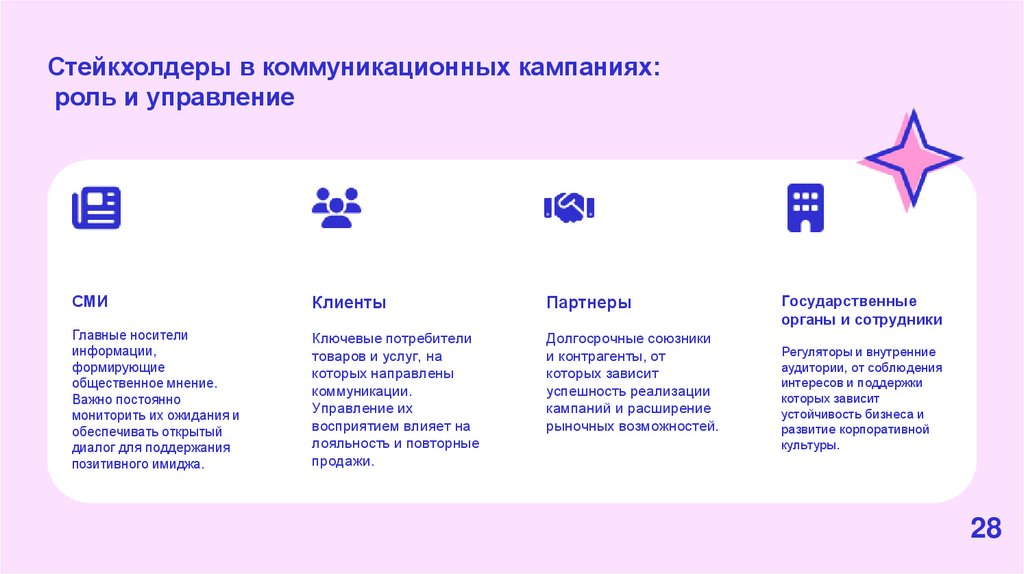 Стейкхолдеры в коммуникационных кампаниях: роль и управление

СМИ

Главные носители информации, формирующие общественное мнение. Важно постоянно мониторить их ожидания и обеспечивать открытый диалог для поддержания позитивного имиджа.

Клиенты

Ключевые потребители товаров и услуг, на которых направлены коммуникации. Управление их восприятием влияет на лояльность и повторные продажи.

Партнеры

Долгосрочные союзники и контрагенты, от которых зависит успешность реализации кампаний и расширение рыночных возможностей.

Государственные органы и сотрудники

Регуляторы и внутренние аудитории, от соблюдения интересов и поддержки которых зависит устойчивость бизнеса и развитие корпоративной культуры.

28